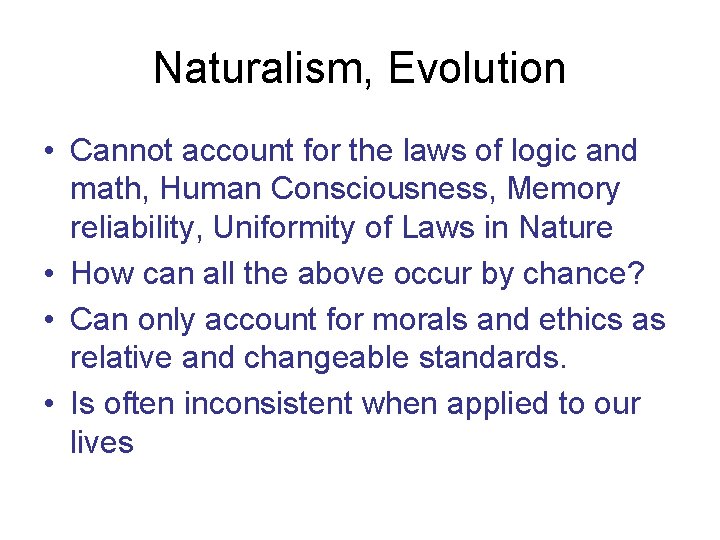 Naturalism, Evolution

• Cannot account for the laws of logic and math, Human Consciousness, Memory reliability, Uniformity of Laws in Nature
• How can all the above occur by chance?
• Can only account for morals and ethics as relative and changeable standards.
• Is often inconsistent when applied to our lives